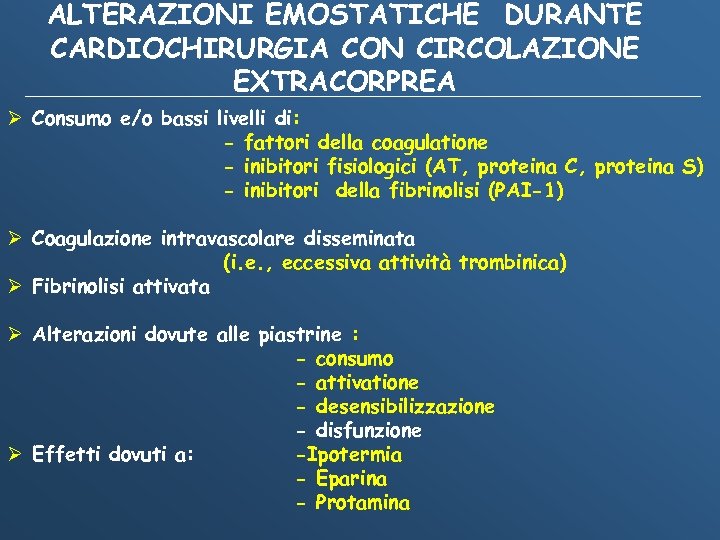 ALTERAZIONI EMOSTATICHE DURANTE CARDIOCHIRURGIA CON CIRCOLAZIONE EXTRACORPREA

➢ Consumo e/o bassi livelli di:
- fattori della coagulatione
- inibitori fisiologici (AT, proteina C, proteina S)
- inibitori della fibrinolisi (PAI-1)

➢ Coagulazione intravascolare disseminata
(i.e., eccessiva attività trombinica)
➢ Fibrinolisi attivata

➢ Alterazioni dovute alle piastrine :
- consumo
- attivatione
- desensibilizzazione
- disfunzione
➢ Effetti dovuti a:
-Ipotermia
- Eparina
- Protamina